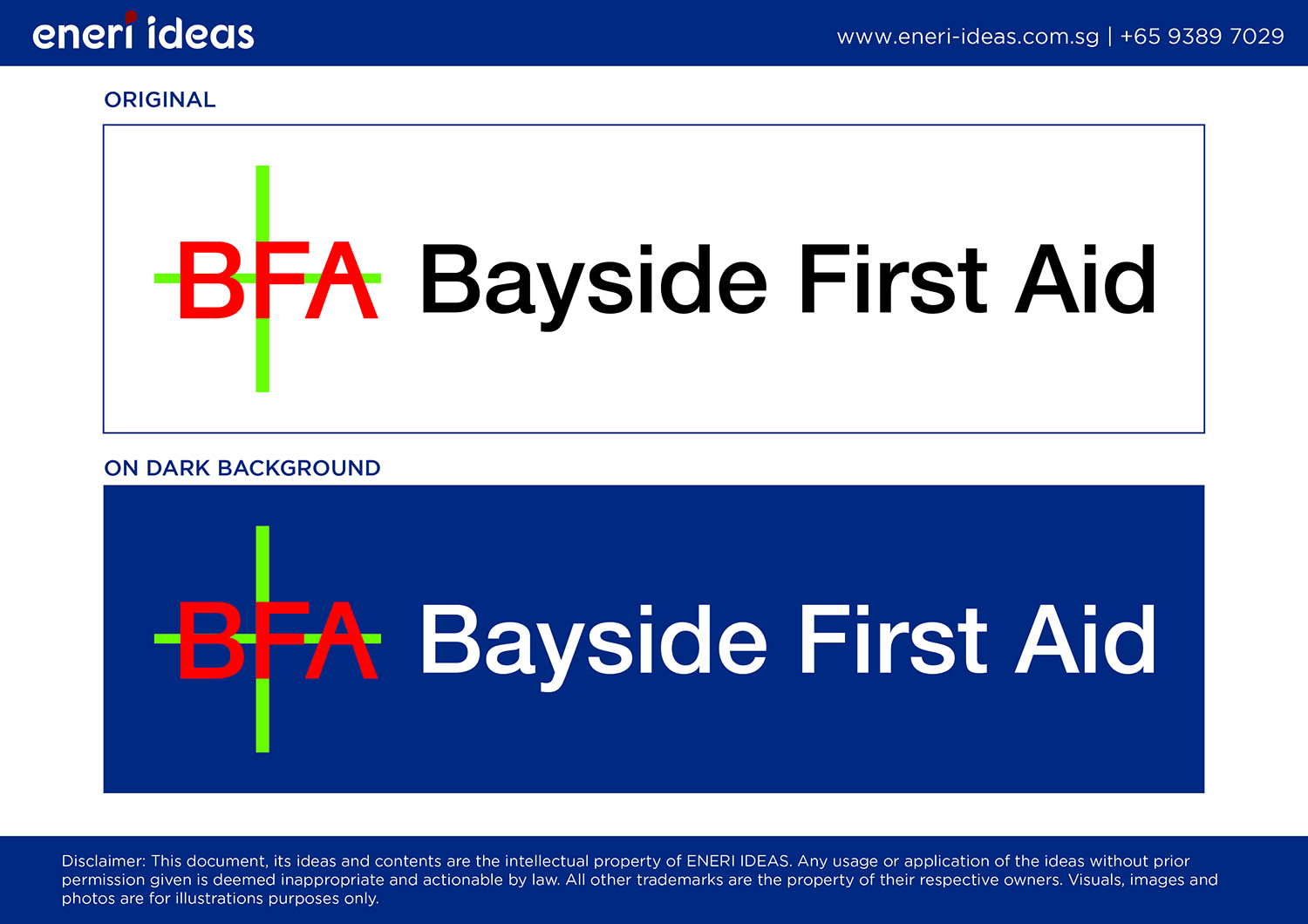 eneri ideas

www.eneri-ideas.com.sg | +65 9389 7029

ORIGINAL

BFA Bayside First Aid

ON DARK BACKGROUND

BFA Bayside First Aid

Disclaimer: This document, its ideas and contents are the intellectual property of ENERI IDEAS. Any usage or application of the ideas without prior permission given is deemed inappropriate and actionable by law. All other trademarks are the property of their respective owners. Visuals, images and photos are for illustrations purposes only.